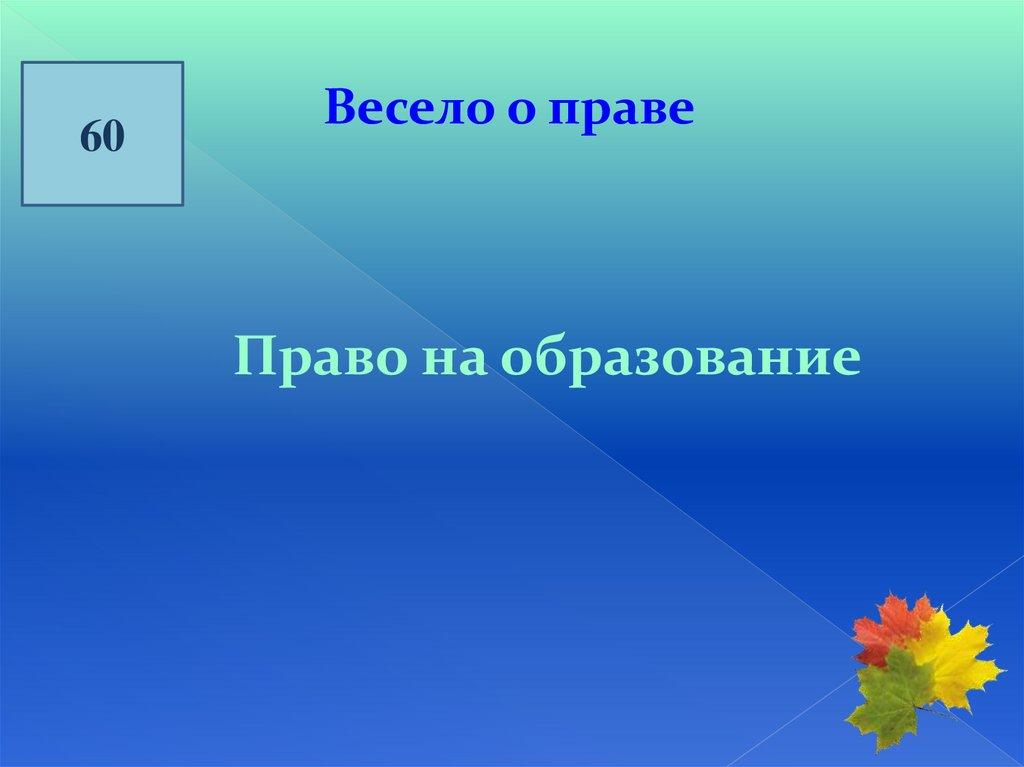 60

Весело о праве

Право на образование